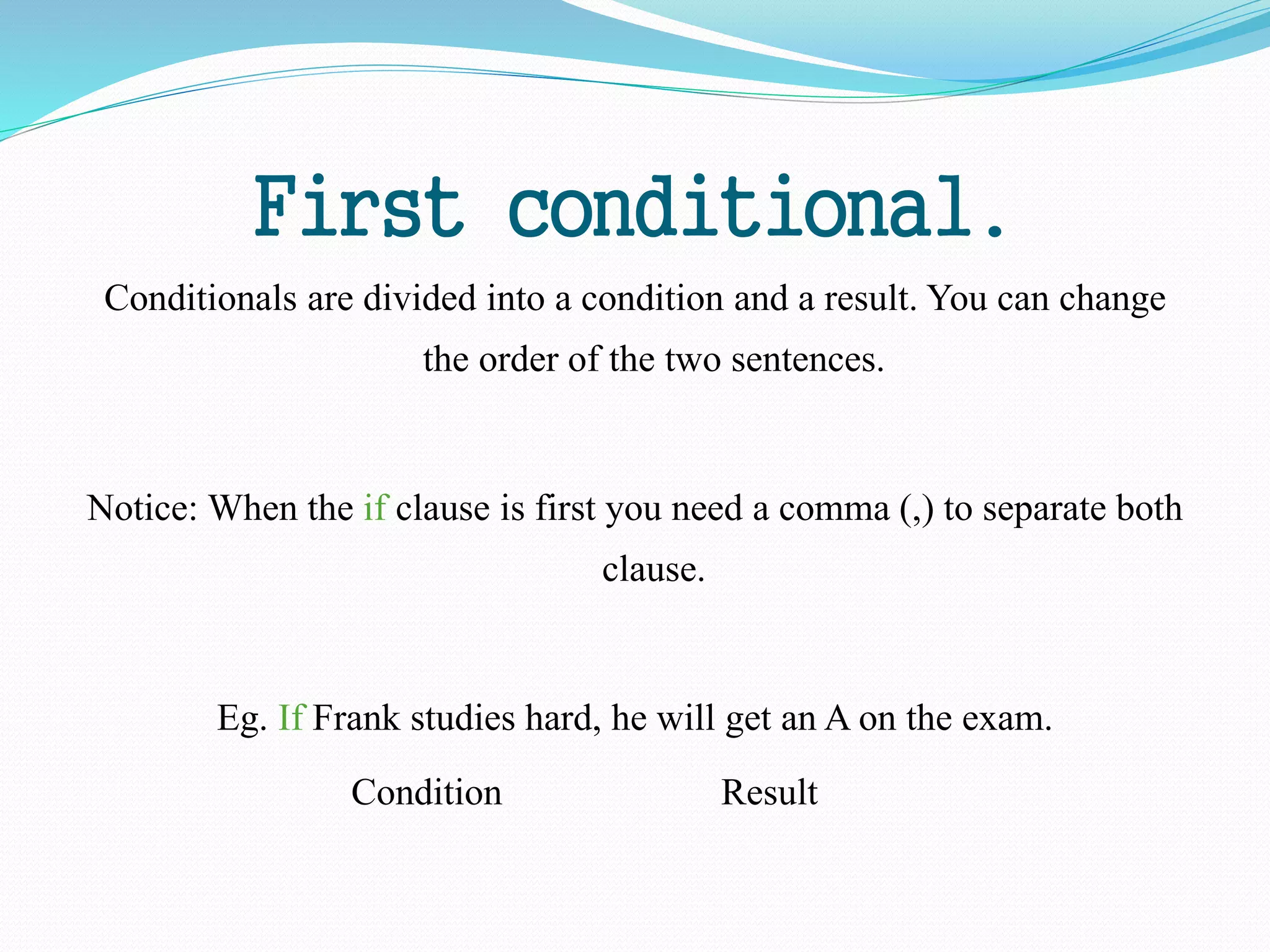 First conditional.

Conditionals are divided into a condition and a result. You can change the order of the two sentences.

Notice: When the if clause is first you need a comma (,) to separate both clause.

Eg. If Frank studies hard, he will get an A on the exam.

Condition Result